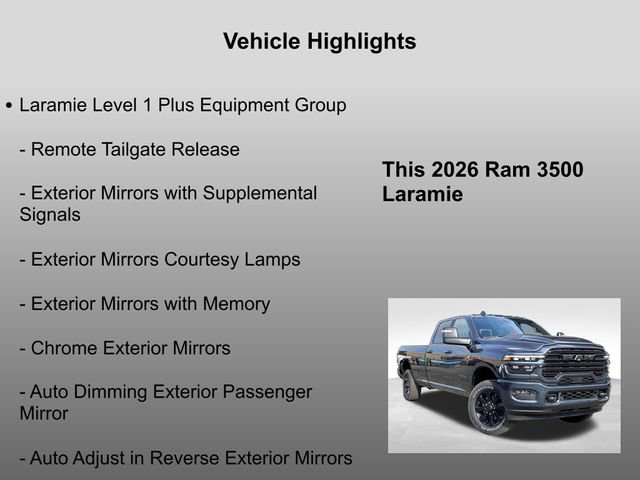 Vehicle Highlights

• Laramie Level 1 Plus Equipment Group

- Remote Tailgate Release

- Exterior Mirrors with Supplemental Signals

- Exterior Mirrors Courtesy Lamps

- Exterior Mirrors with Memory

- Chrome Exterior Mirrors

- Auto Dimming Exterior Passenger Mirror

- Auto Adjust in Reverse Exterior Mirrors

This 2026 Ram 3500 Laramie

RAM